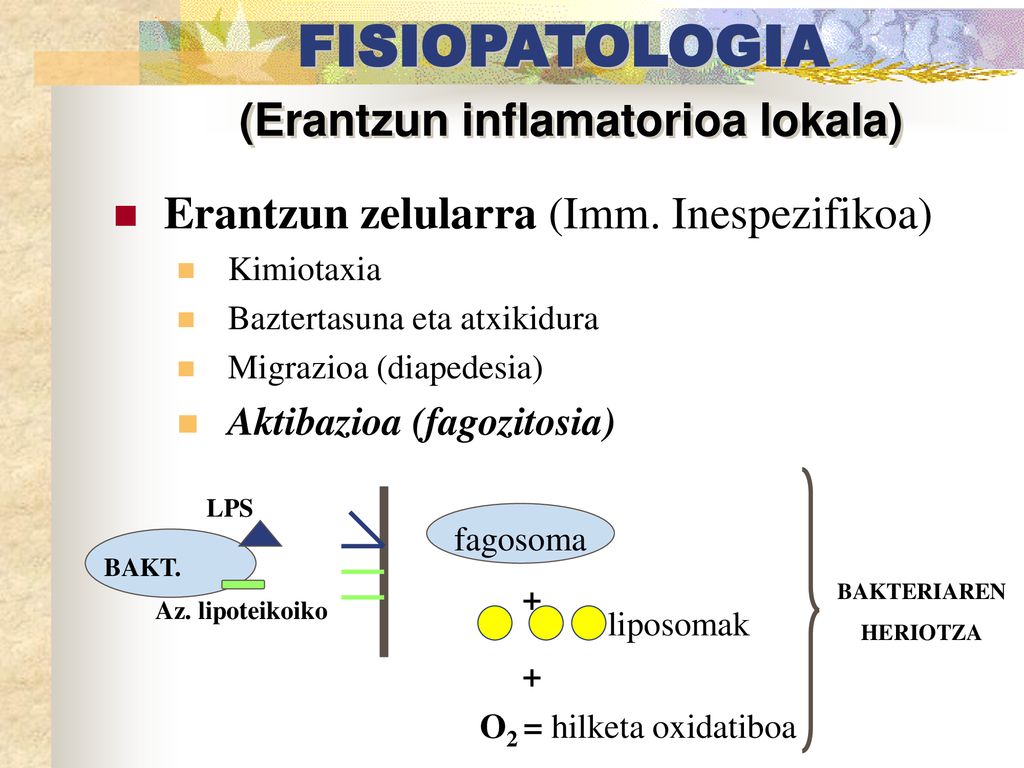 FISIOPATOLOGIA

(Erantzun inflamatorioa lokala)

Erantzun zelularra (Imm. Inespezifikoa)

Kimiotaxia

Baztertasuna eta atxikidura

Migrazioa (diapedesia)

Aktibazioa (fagozitosia)

LPS

BAKT.

Az. lipoteikoiko

fagosoma

+

liposomak

+

$O_2$ = hilketa oxidatiboa

BAKTERIAREN HERIOTZA